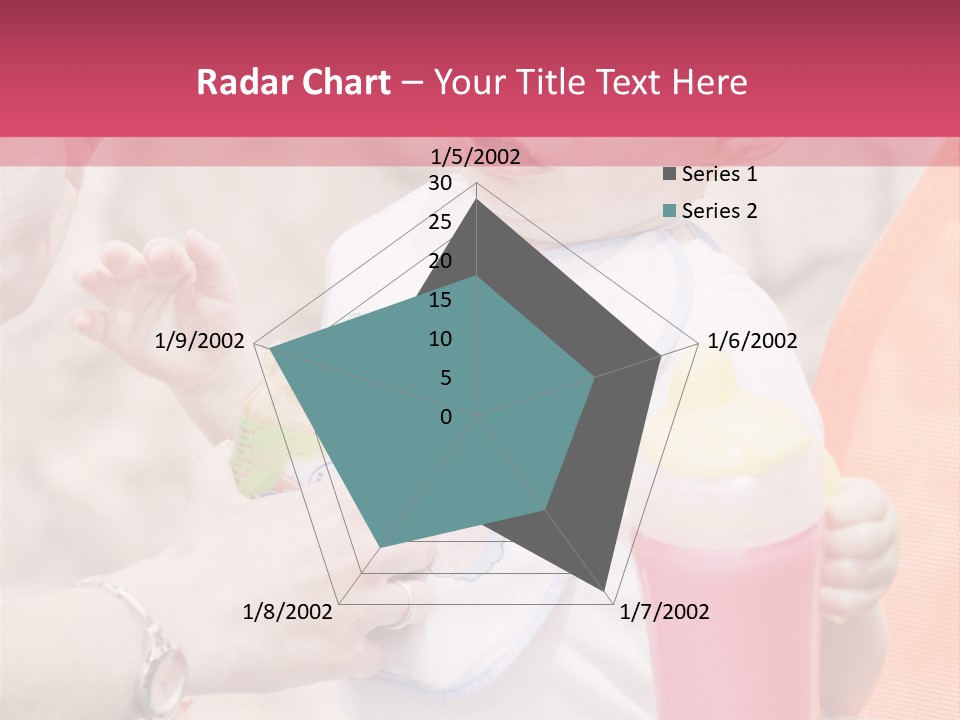 Radar Chart – Your Title Text Here

1/5/2002
30
25
20
15
10
5
0
1/6/2002
1/7/2002
1/8/2002
1/9/2002

Series 1
Series 2